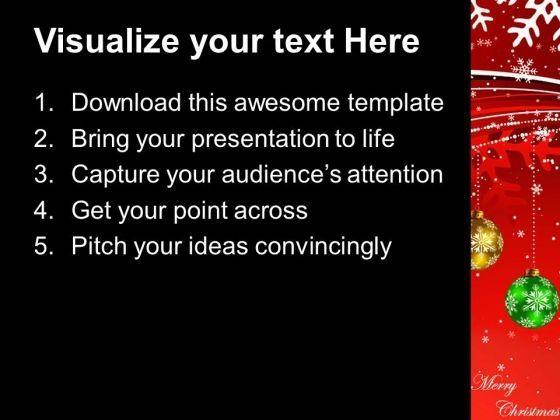 Visualize your text Here

1. Download this awesome template
2. Bring your presentation to life
3. Capture your audience's attention
4. Get your point across
5. Pitch your ideas convincingly

Merry
Christmas